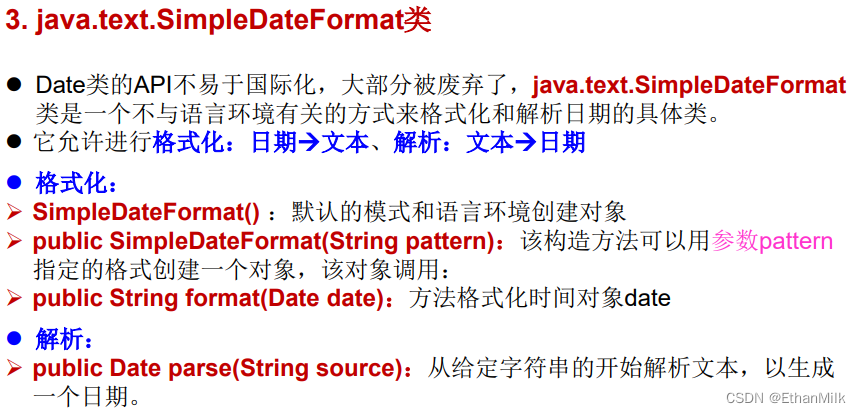 3. java.text.SimpleDateFormat类

● Date类的API不易于国际化，大部分被废弃了，java.text.SimpleDateFormat类是一个不与语言环境有关的方式来格式化和解析日期的具体类。
● 它允许进行格式化：日期→文本、解析：文本→日期

● 格式化：
➢ SimpleDateFormat() ：默认的模式和语言环境创建对象
➢ public SimpleDateFormat(String pattern)：该构造方法可以用参数pattern指定的格式创建一个对象，该对象调用：
➢ public String format(Date date)：方法格式化时间对象date

● 解析：
➢ public Date parse(String source)：从给定字符串的开始解析文本，以生成一个日期。

CSDN @EthanMilk